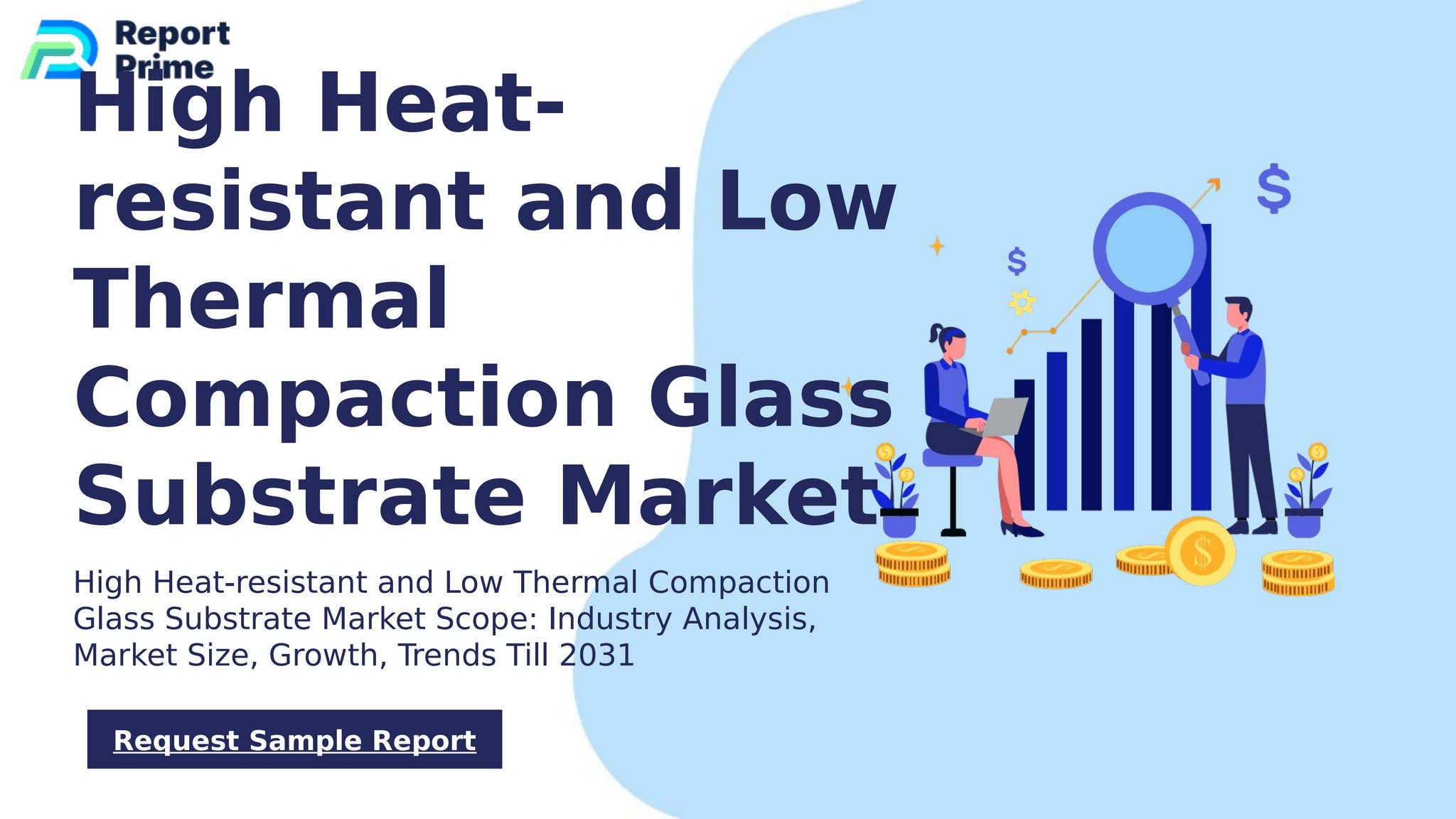 Report Prime

High Heat-resistant and Low Thermal Compaction Glass Substrate Market

High Heat-resistant and Low Thermal Compaction Glass Substrate Market Scope: Industry Analysis, Market Size, Growth, Trends Till 2031

Request Sample Report